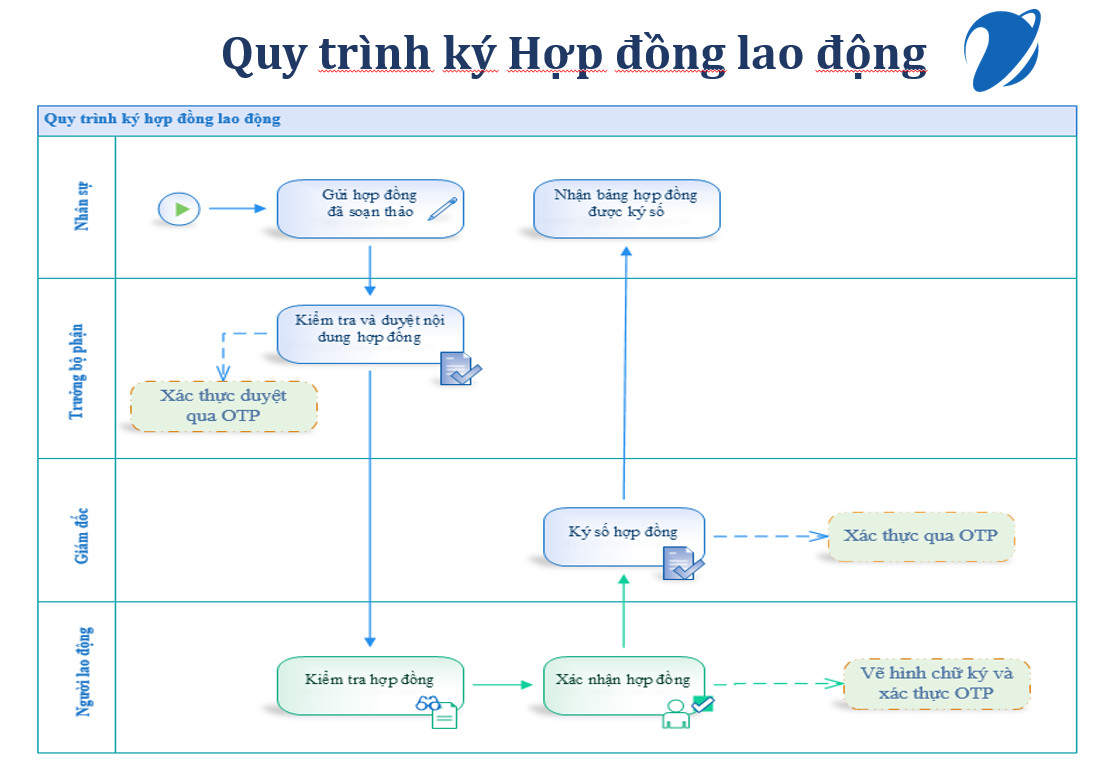 Quy trình ký Hợp đồng lao động

Quy trình ký hợp đồng lao động

Nhân sự

Gửi hợp đồng đã soạn thảo

Nhận bảng hợp đồng được ký số

Trưởng bộ phận

Kiểm tra và duyệt nội dung hợp đồng

Xác thực duyệt qua OTP

Giám đốc

Ký số hợp đồng

Xác thực qua OTP

Người lao động

Kiểm tra hợp đồng

Xác nhận hợp đồng

Vẽ hình chữ ký và xác thực OTP